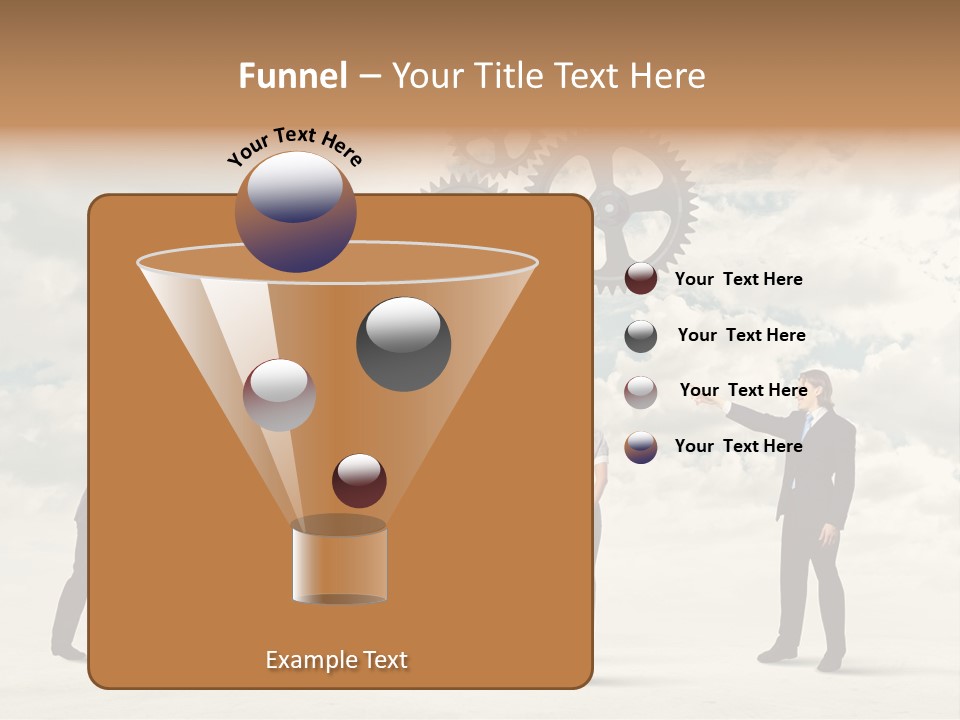 Funnel – Your Title Text Here

Your Text Here

Your Text Here

Your Text Here

Your Text Here

Your Text Here

Example Text